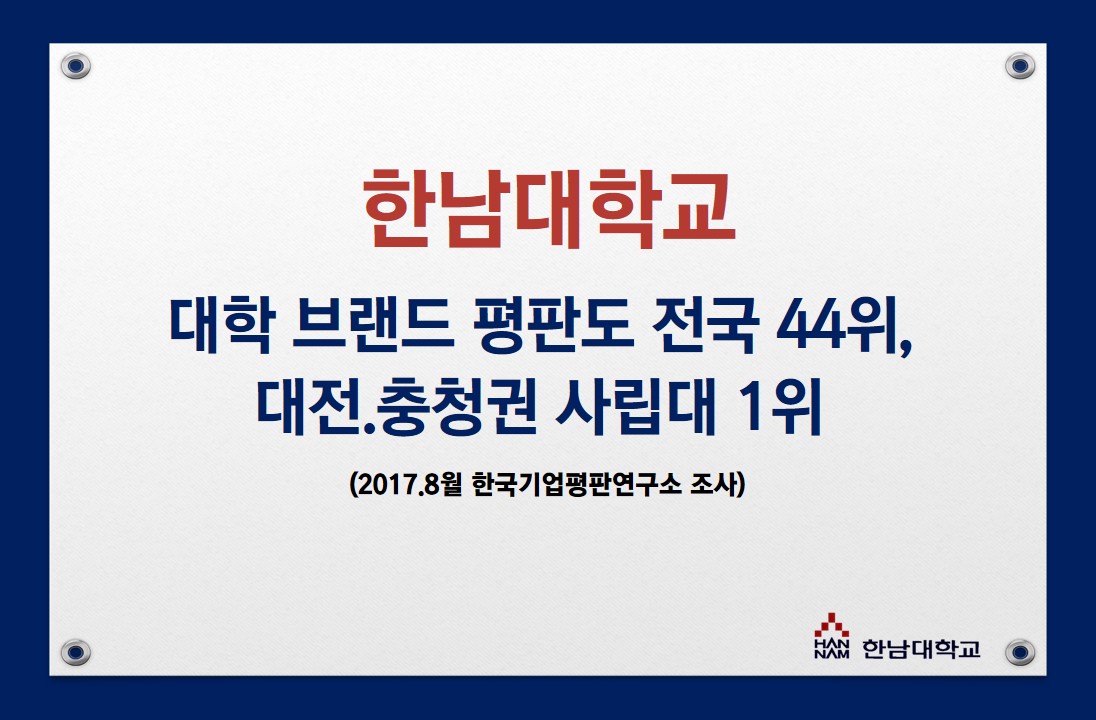 한남대학교

대학 브랜드 평판도 전국 44위,
대전.충청권 사립대 1위

(2017.8월 한국기업평판연구소 조사)

HAN NAM 한남대학교